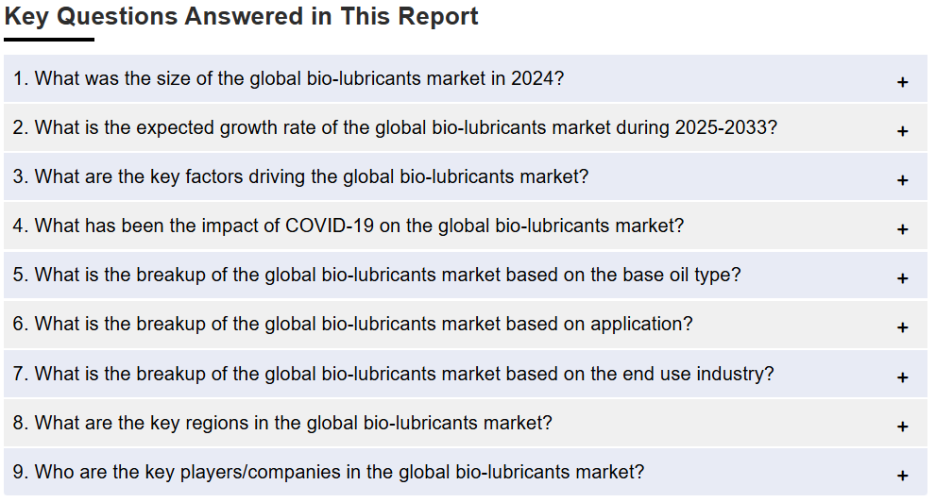 Key Questions Answered in This Report

1. What was the size of the global bio-lubricants market in 2024? +

2. What is the expected growth rate of the global bio-lubricants market during 2025-2033? +

3. What are the key factors driving the global bio-lubricants market? +

4. What has been the impact of COVID-19 on the global bio-lubricants market? +

5. What is the breakup of the global bio-lubricants market based on the base oil type? +

6. What is the breakup of the global bio-lubricants market based on application? +

7. What is the breakup of the global bio-lubricants market based on the end use industry? +

8. What are the key regions in the global bio-lubricants market? +

9. Who are the key players/companies in the global bio-lubricants market? +